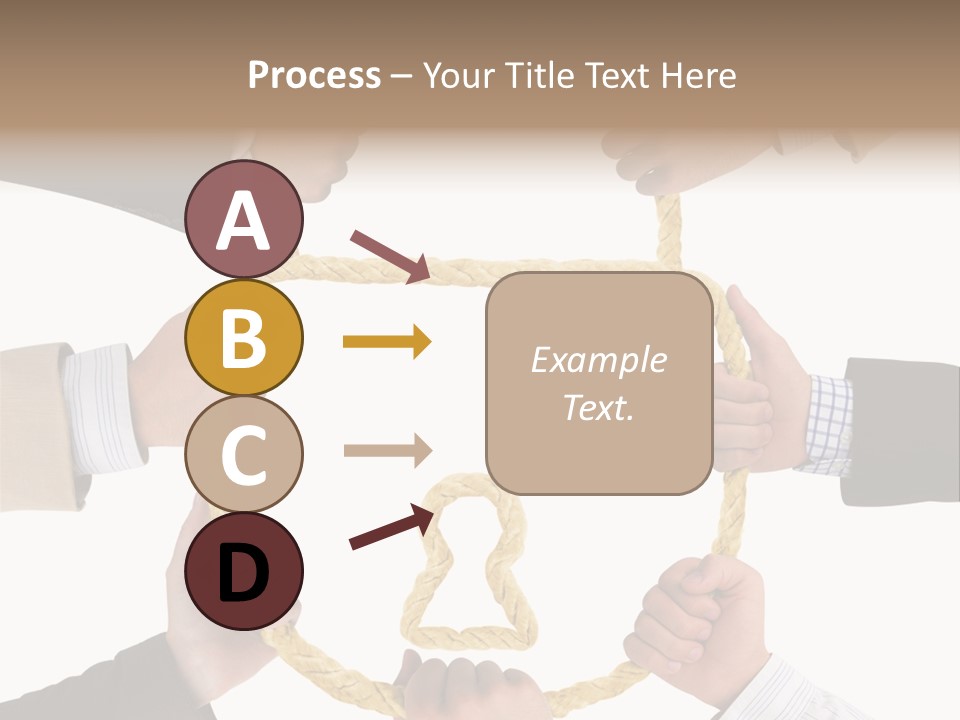 Process – Your Title Text Here

A

B

C

D

Example Text.